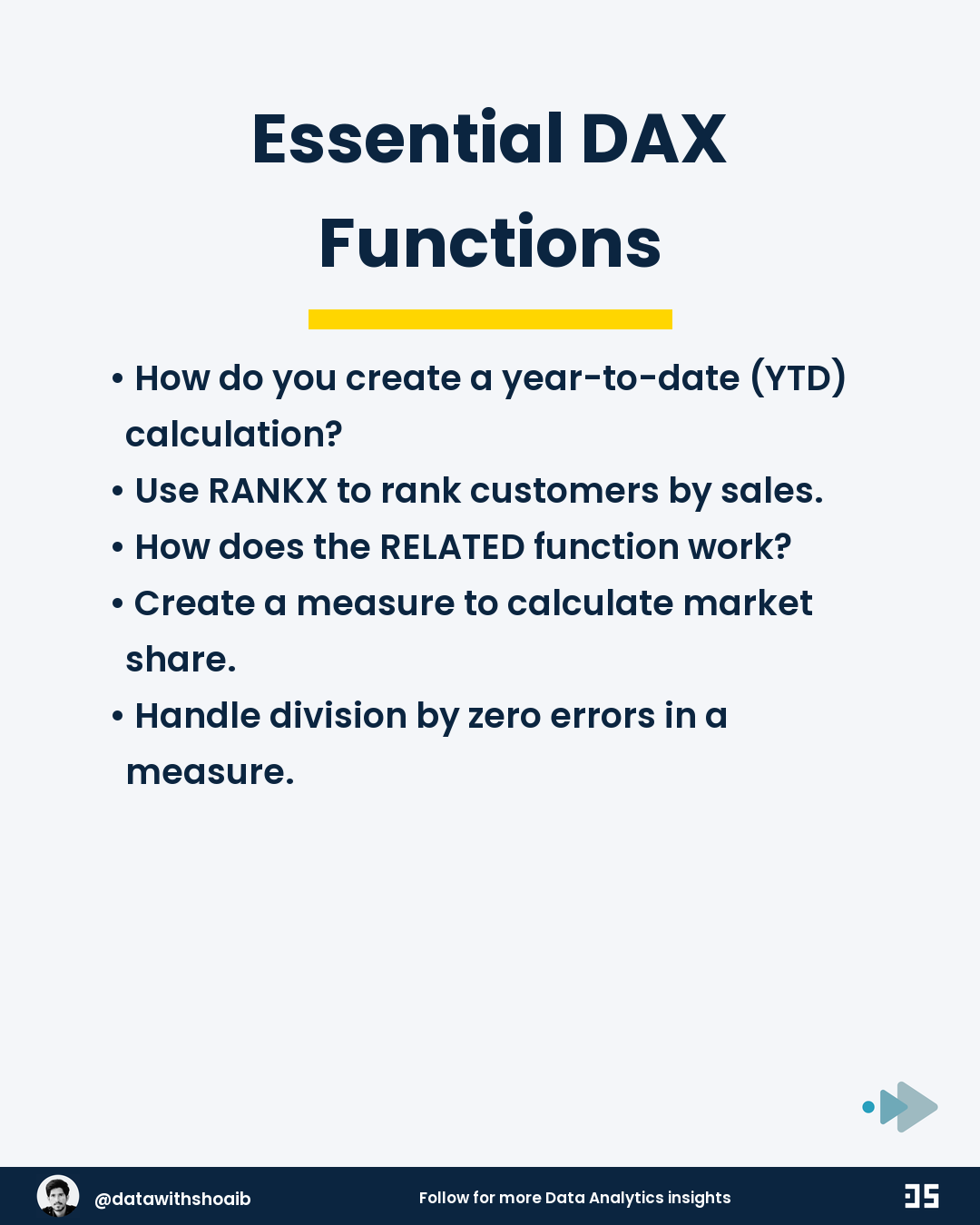 Essential DAX Functions

• How do you create a year-to-date (YTD) calculation?
• Use RANKX to rank customers by sales.
• How does the RELATED function work?
• Create a measure to calculate market share.
• Handle division by zero errors in a measure.

@datawithshoaib

Follow for more Data Analytics insights

DS